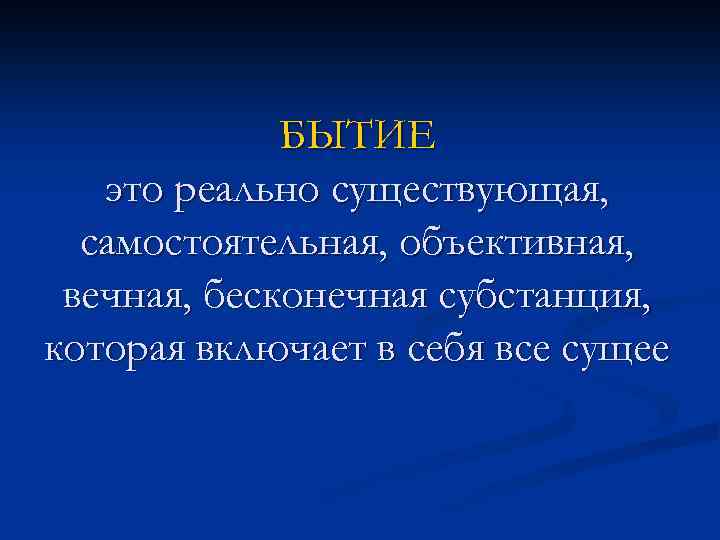 БЫТИЕ
это реально существующая, самостоятельная, объективная, вечная, бесконечная субстанция, которая включает в себя все сущее